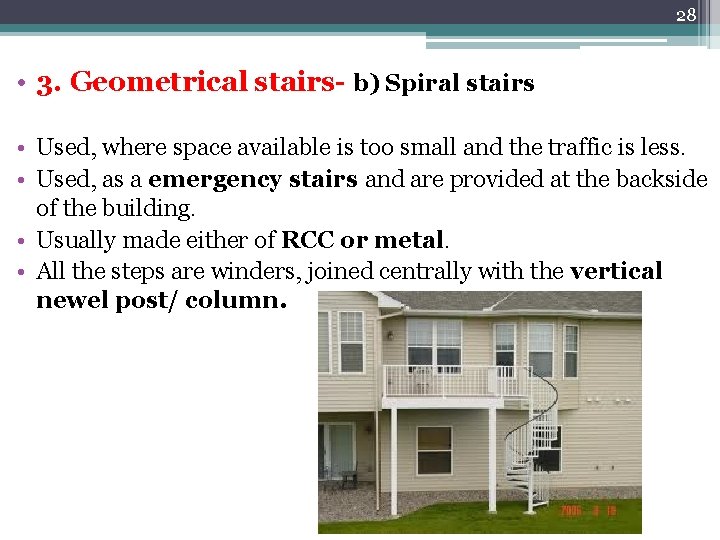 28

• 3. Geometrical stairs- b) Spiral stairs

• Used, where space available is too small and the traffic is less.
• Used, as a emergency stairs and are provided at the backside of the building.
• Usually made either of RCC or metal.
• All the steps are winders, joined centrally with the vertical newel post/ column.

2006 3 18